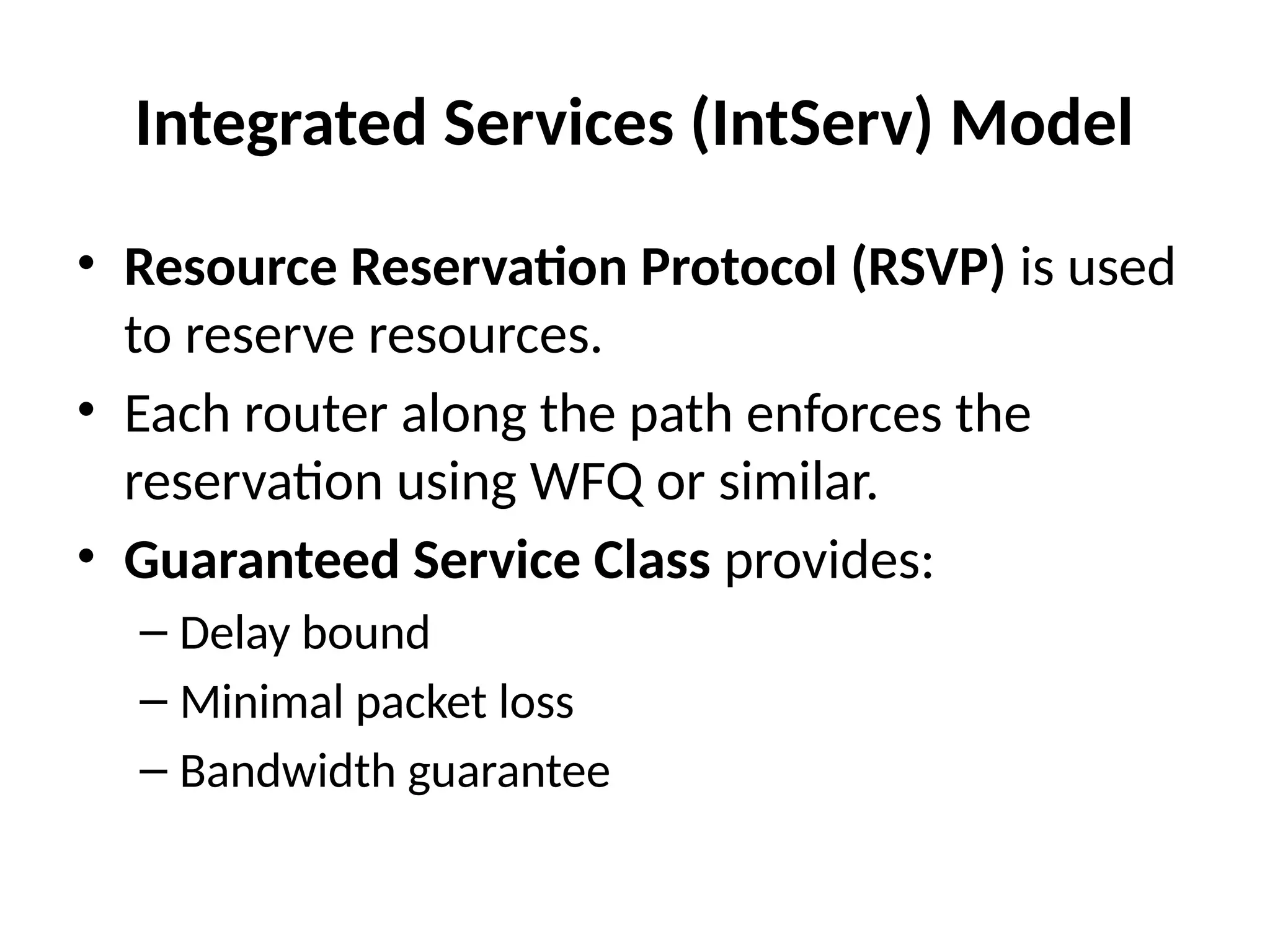 Integrated Services (IntServ) Model

• Resource Reservation Protocol (RSVP) is used to reserve resources.
• Each router along the path enforces the reservation using WFQ or similar.
• Guaranteed Service Class provides:
– Delay bound
– Minimal packet loss
– Bandwidth guarantee